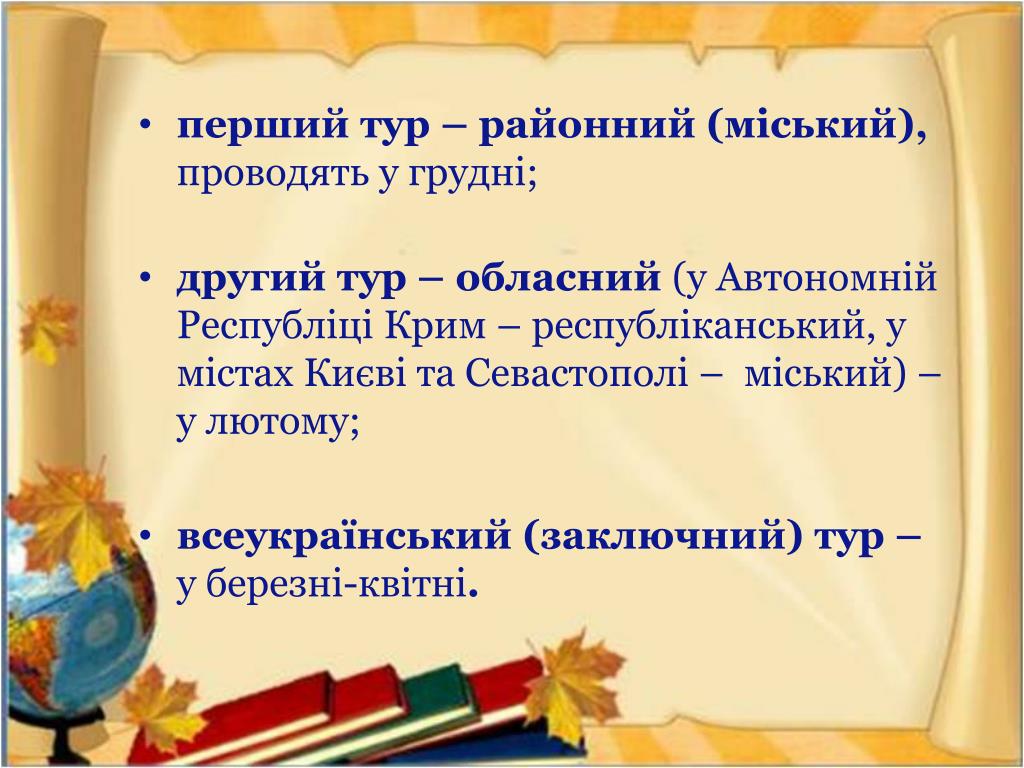 • перший тур – районний (міський), проводять у грудні;

• другий тур – обласний (у Автономній Республіці Крим – республіканський, у містах Києві та Севастополі – міський) – у лютому;

• всеукраїнський (заключний) тур – у березні-квітні.